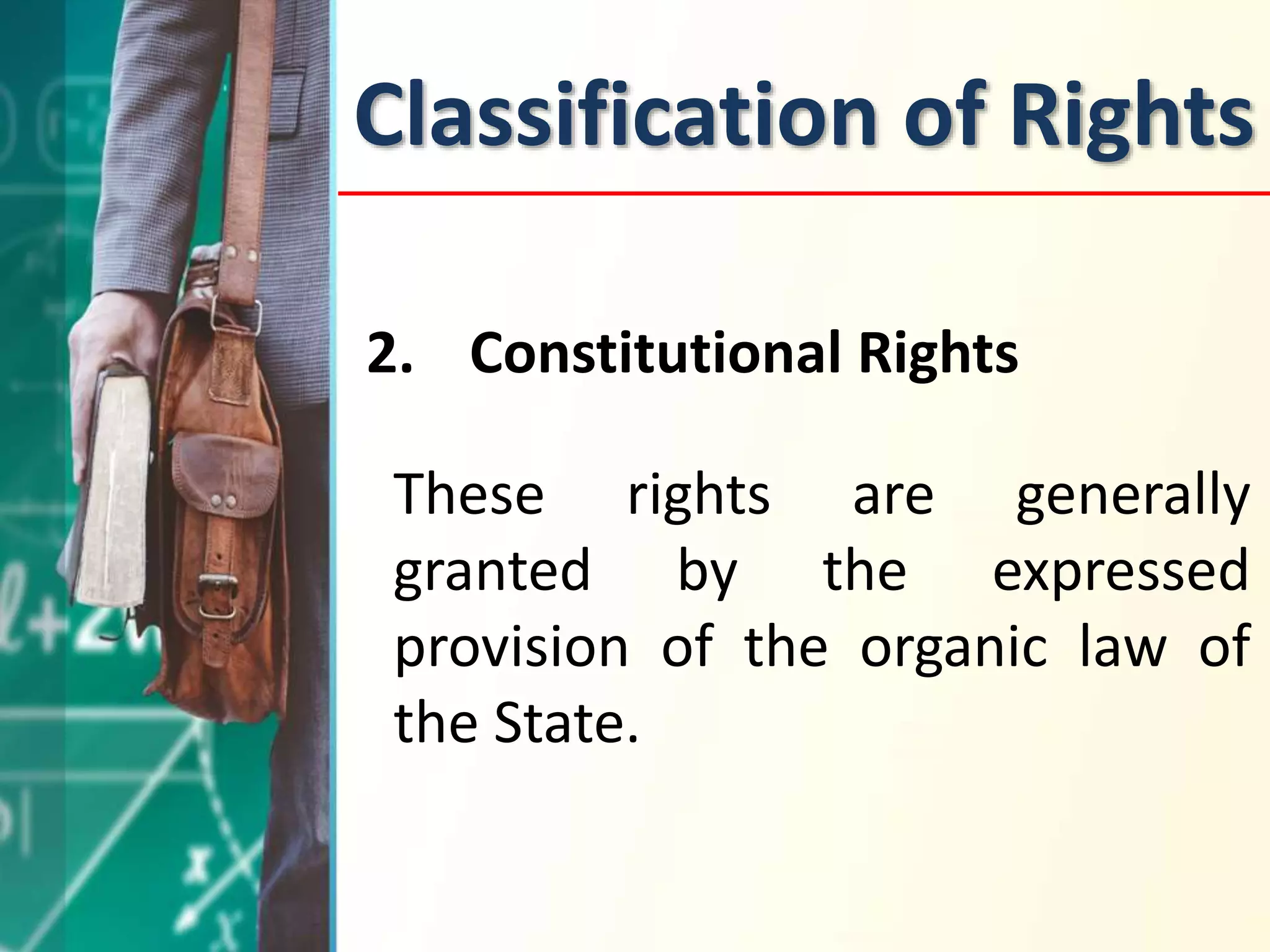 Classification of Rights

2. Constitutional Rights

These rights are generally granted by the expressed provision of the organic law of the State.